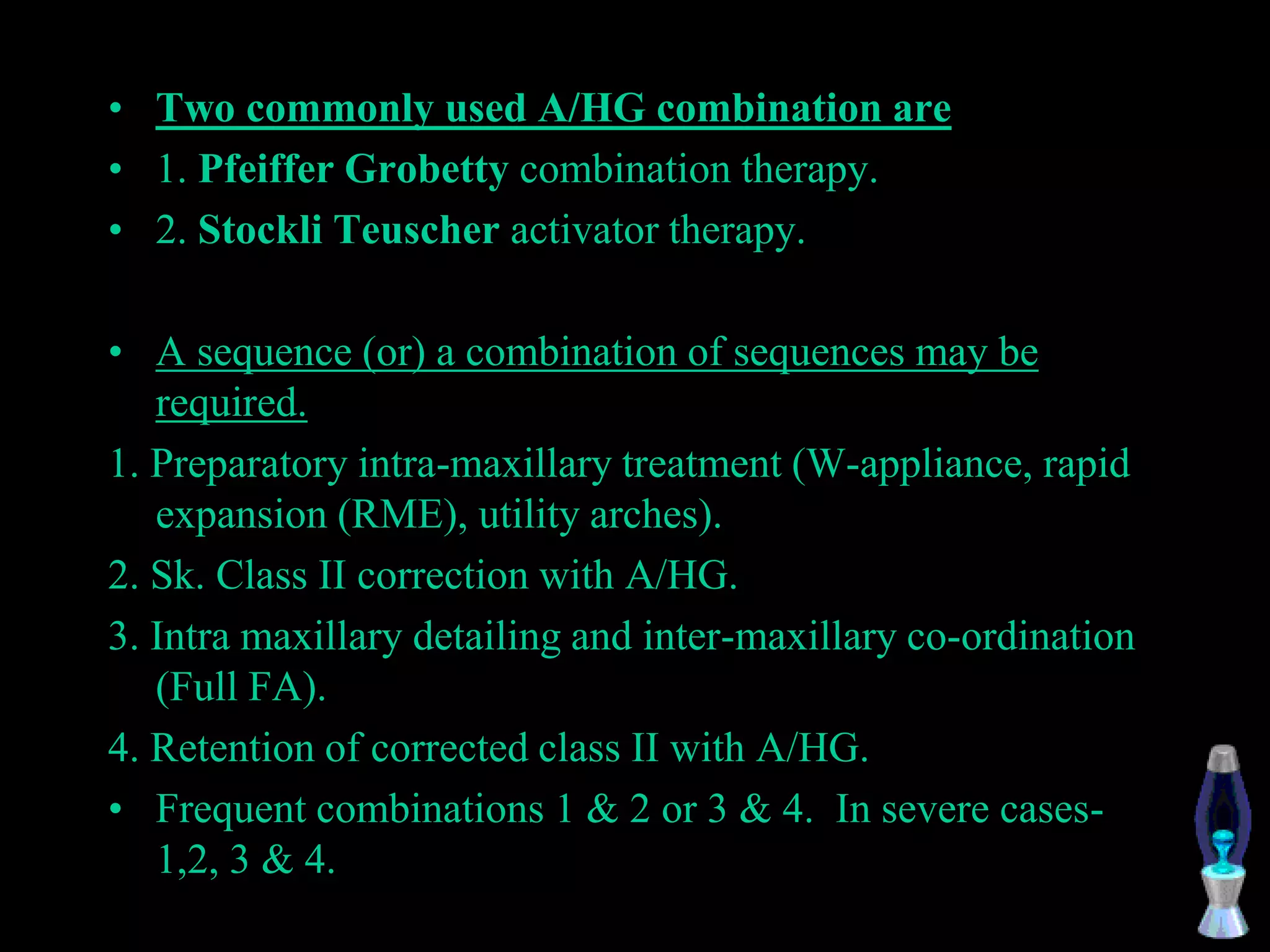 • Two commonly used A/HG combination are
• 1. Pfeiffer Grobetty combination therapy.
• 2. Stockli Teuscher activator therapy.

• A sequence (or) a combination of sequences may be required.
1. Preparatory intra-maxillary treatment (W-appliance, rapid expansion (RME), utility arches).
2. Sk. Class II correction with A/HG.
3. Intra maxillary detailing and inter-maxillary co-ordination (Full FA).
4. Retention of corrected class II with A/HG.
• Frequent combinations 1 & 2 or 3 & 4. In severe cases- 1,2, 3 & 4.